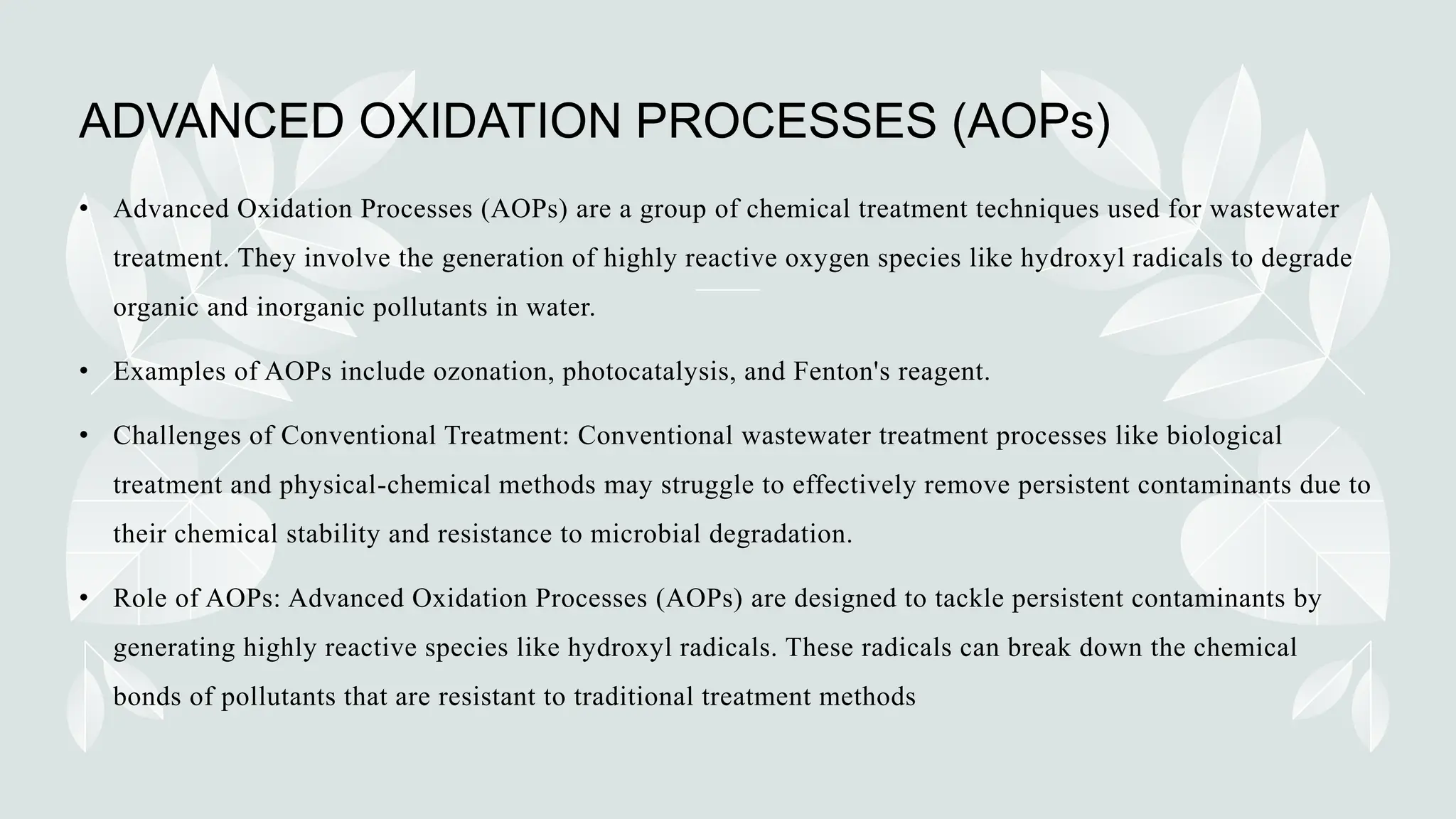 ADVANCED OXIDATION PROCESSES (AOPs)

• Advanced Oxidation Processes (AOPs) are a group of chemical treatment techniques used for wastewater treatment. They involve the generation of highly reactive oxygen species like hydroxyl radicals to degrade organic and inorganic pollutants in water.

• Examples of AOPs include ozonation, photocatalysis, and Fenton's reagent.

• Challenges of Conventional Treatment: Conventional wastewater treatment processes like biological treatment and physical-chemical methods may struggle to effectively remove persistent contaminants due to their chemical stability and resistance to microbial degradation.

• Role of AOPs: Advanced Oxidation Processes (AOPs) are designed to tackle persistent contaminants by generating highly reactive species like hydroxyl radicals. These radicals can break down the chemical bonds of pollutants that are resistant to traditional treatment methods